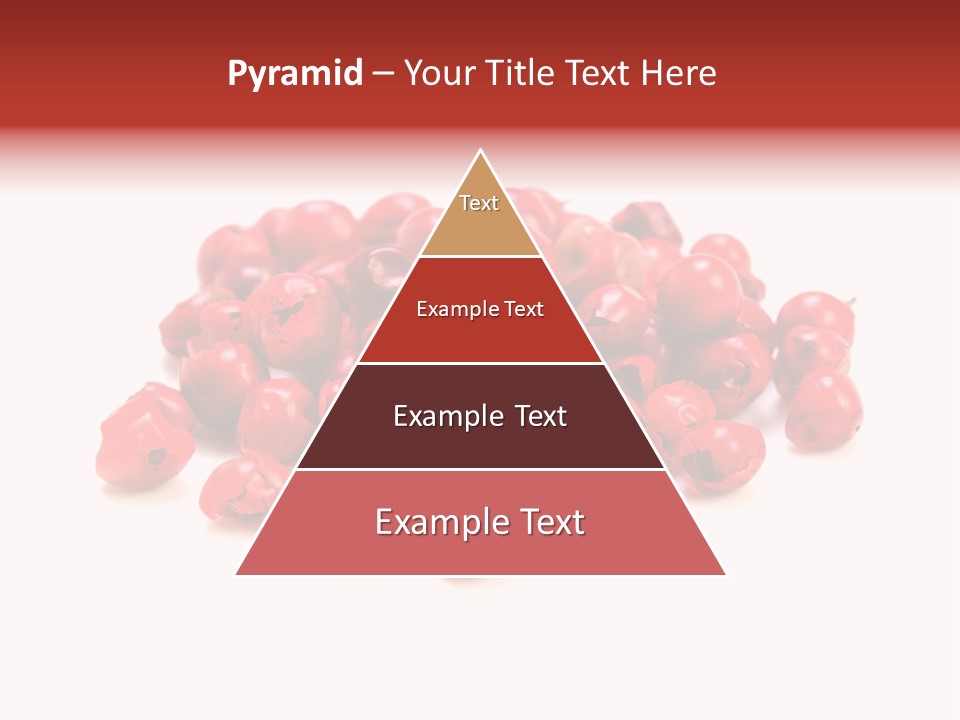 Pyramid – Your Title Text Here

Text

Example Text

Example Text

Example Text